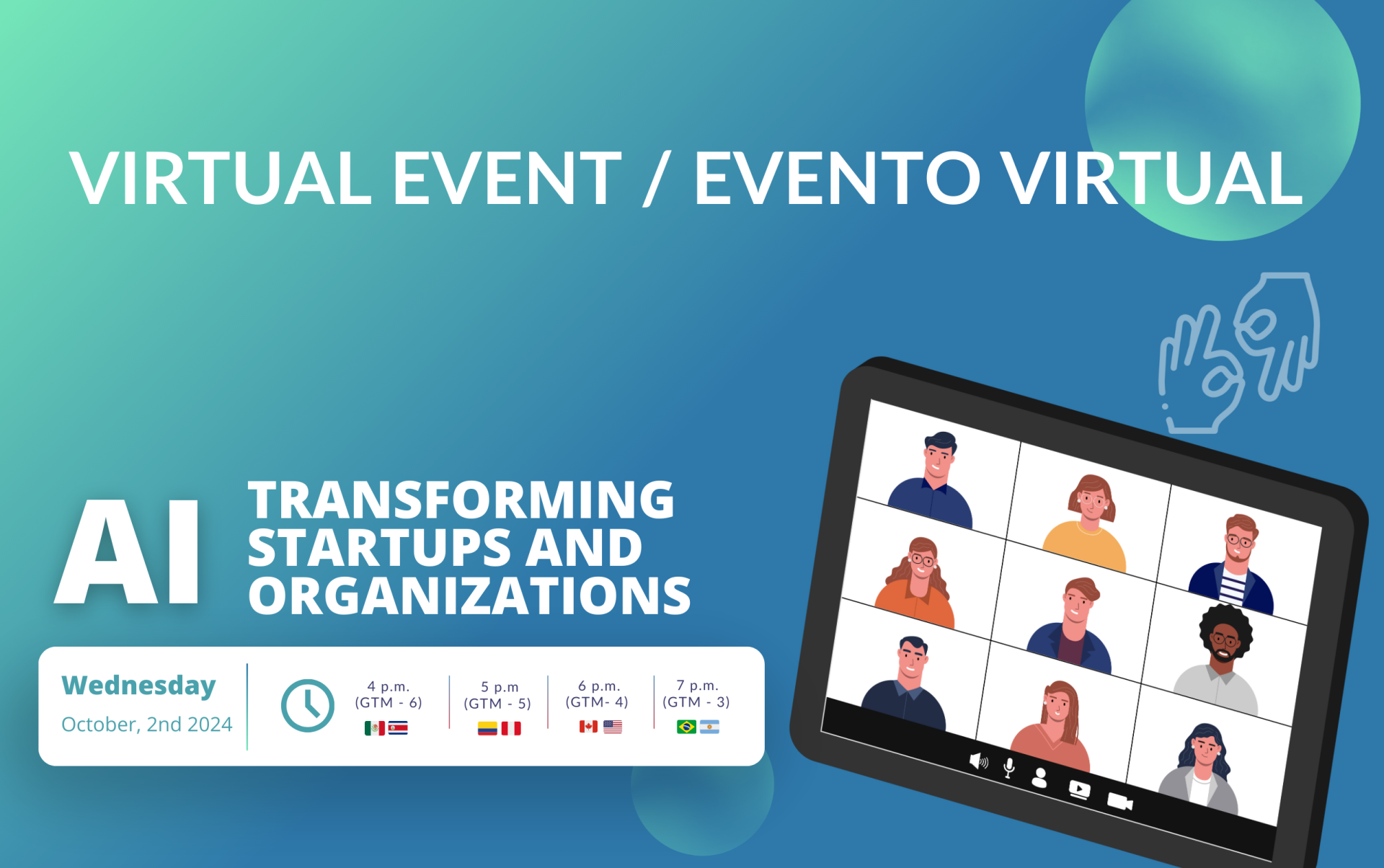 VIRTUAL EVENT / EVENTO VIRTUAL

AI

TRANSFORMING STARTUPS AND ORGANIZATIONS

Wednesday

October, 2nd 2024

4 p.m. (GTM - 6)

5 p.m (GTM - 5)

6 p.m. (GTM- 4)

7 p.m. (GTM - 3)